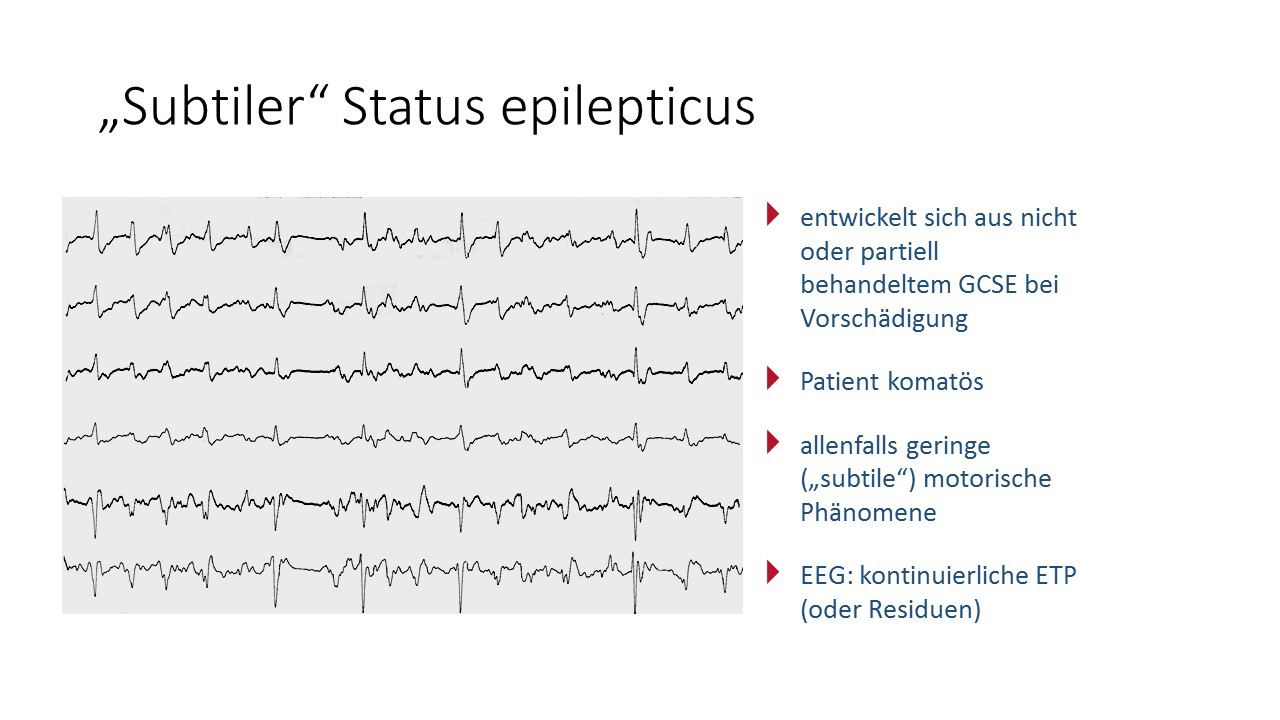 „Subtiler“ Status epilepticus

entwickelt sich aus nicht oder partiell behandeltem GCSE bei Vorschädigung

Patient komatös

allenfalls geringe („subtile“) motorische Phänomene

EEG: kontinuierliche ETP (oder Residuen)